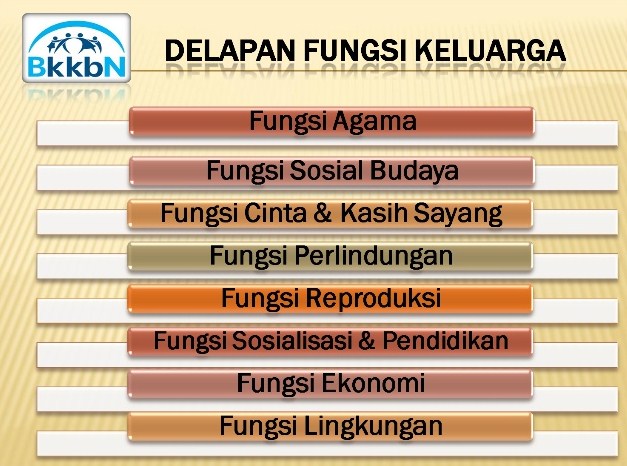 BkkbN

DELAPAN FUNGSI KELUARGA

Fungsi Agama

Fungsi Sosial Budaya

Fungsi Cinta & Kasih Sayang

Fungsi Perlindungan

Fungsi Reproduksi

Fungsi Sosialisasi & Pendidikan

Fungsi Ekonomi

Fungsi Lingkungan